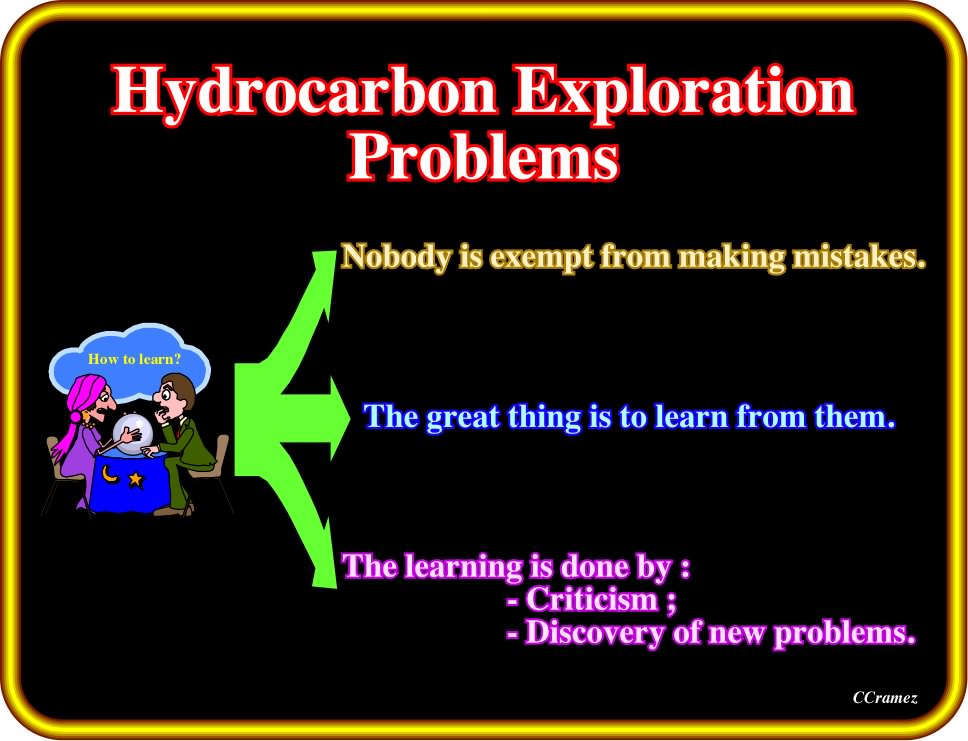 Hydrocarbon Exploration Problems

How to learn?

Nobody is exempt from making mistakes.

The great thing is to learn from them.

The learning is done by :
- Criticism ;
- Discovery of new problems.

CCramez